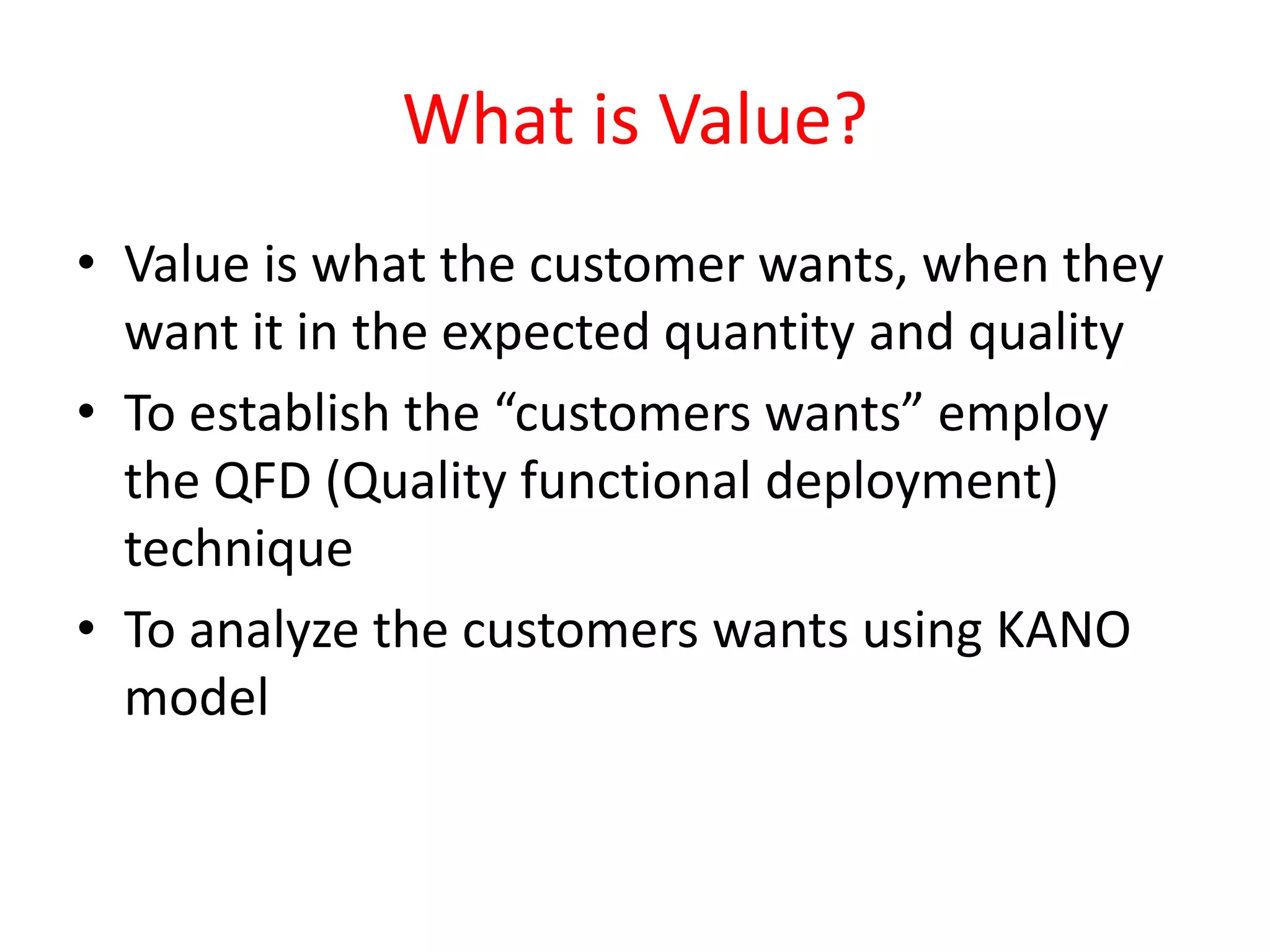 What is Value?

• Value is what the customer wants, when they want it in the expected quantity and quality
• To establish the “customers wants” employ the QFD (Quality functional deployment) technique
• To analyze the customers wants using KANO model